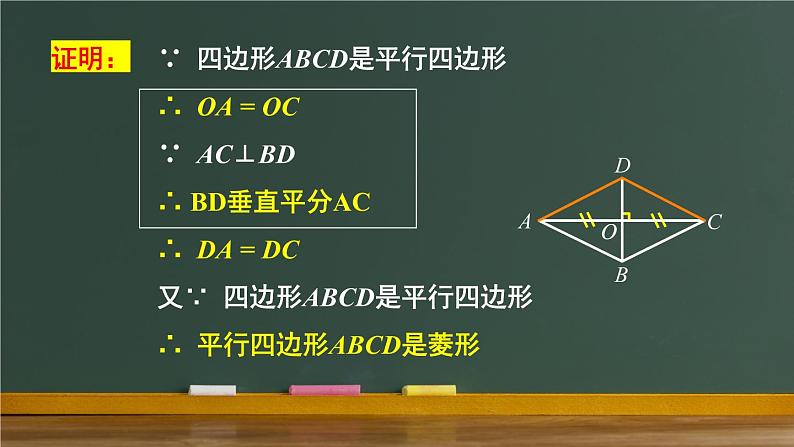 证明： ∵ 四边形$ABCD$是平行四边形

∴ $OA = OC$

∵ $AC \perp BD$

∴ BD垂直平分AC

∴ $DA = DC$

又∵ 四边形$ABCD$是平行四边形

∴ 平行四边形$ABCD$是菱形

D

A

O

C

B